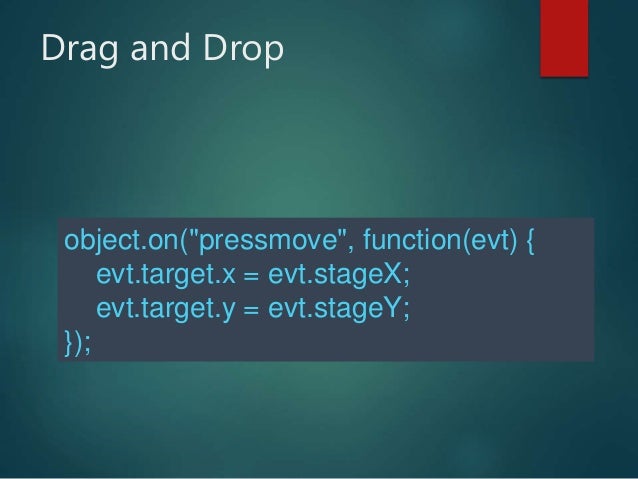 Drag and Drop

object.on("pressmove", function(evt) {
    evt.target.x = evt.stageX;
    evt.target.y = evt.stageY;
});